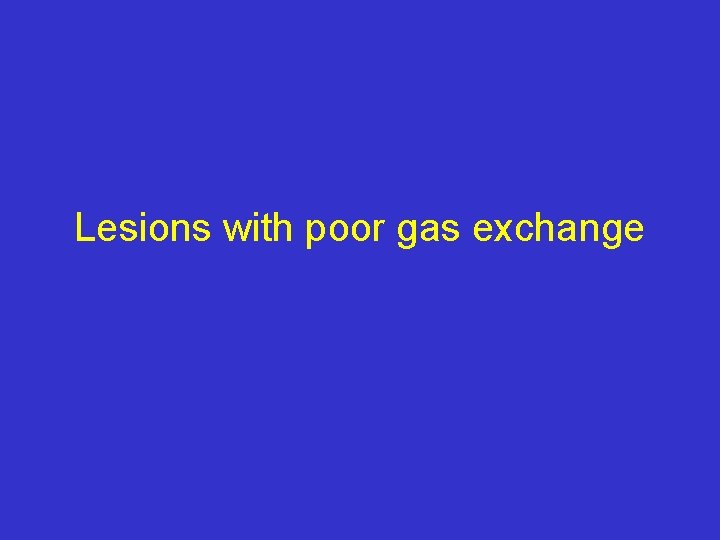 Lesions with poor gas exchange